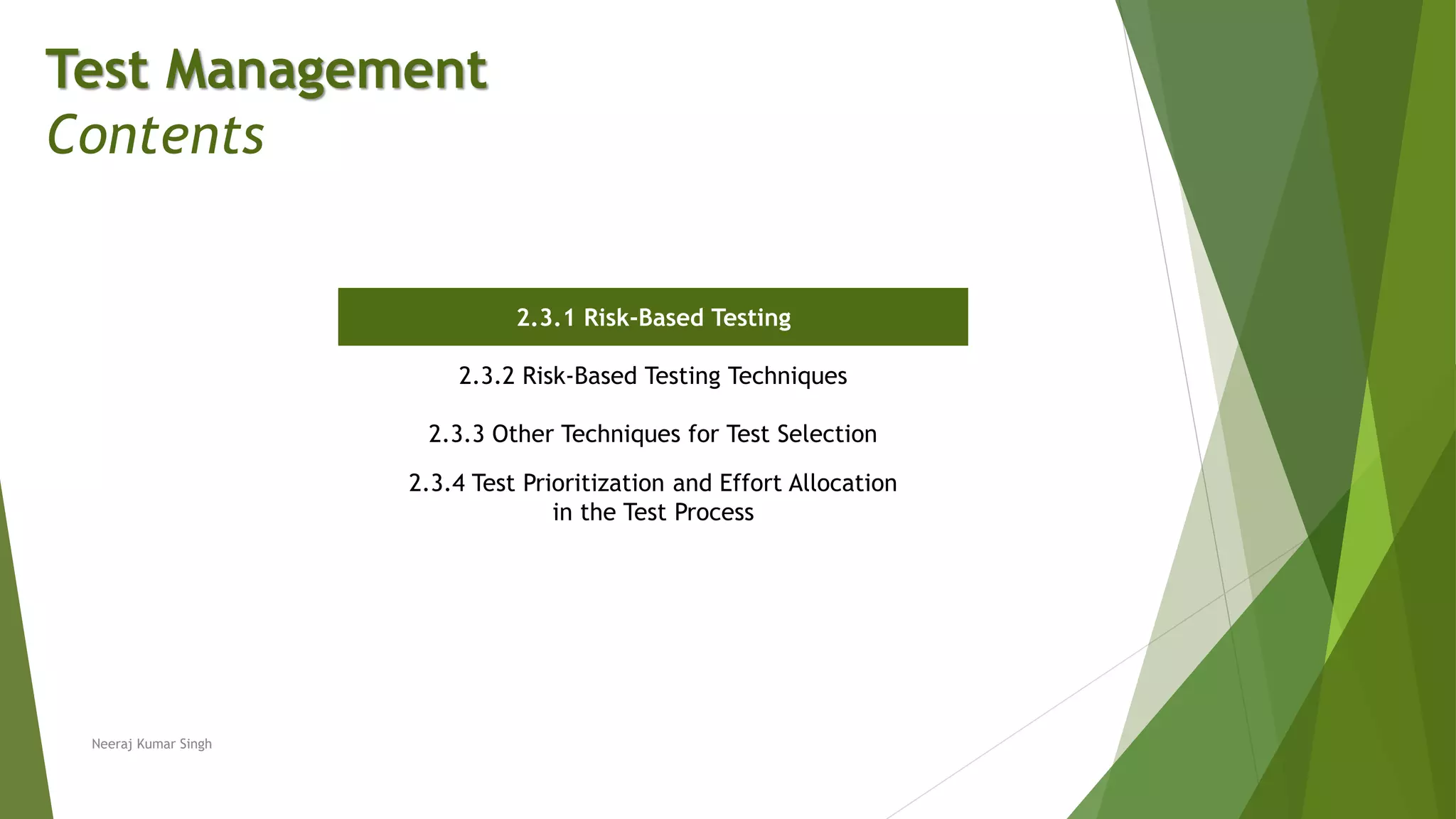 Test Management
Contents

2.3.1 Risk-Based Testing

2.3.2 Risk-Based Testing Techniques

2.3.3 Other Techniques for Test Selection

2.3.4 Test Prioritization and Effort Allocation in the Test Process

Neeraj Kumar Singh